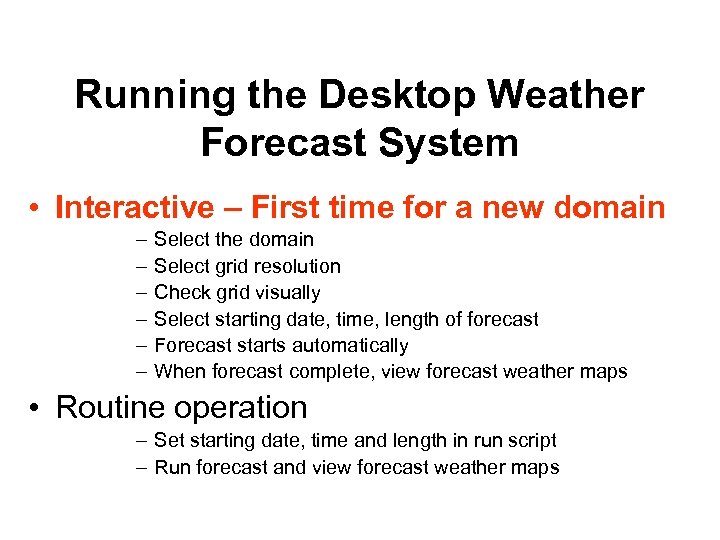 Running the Desktop Weather Forecast System

• Interactive – First time for a new domain
– Select the domain
– Select grid resolution
– Check grid visually
– Select starting date, time, length of forecast
– Forecast starts automatically
– When forecast complete, view forecast weather maps

• Routine operation
– Set starting date, time and length in run script
– Run forecast and view forecast weather maps